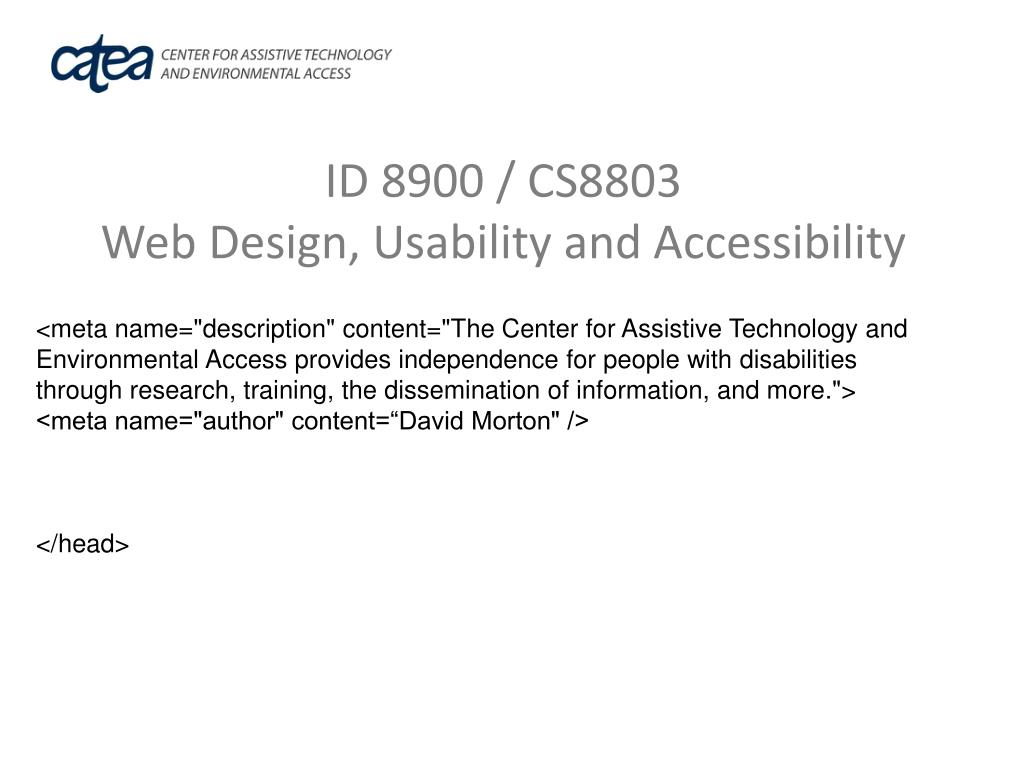 catea CENTER FOR ASSISTIVE TECHNOLOGY AND ENVIRONMENTAL ACCESS

ID 8900 / CS8803
Web Design, Usability and Accessibility

<meta name="description" content="The Center for Assistive Technology and Environmental Access provides independence for people with disabilities through research, training, the dissemination of information, and more.">
<meta name="author" content=“David Morton" />

</head>